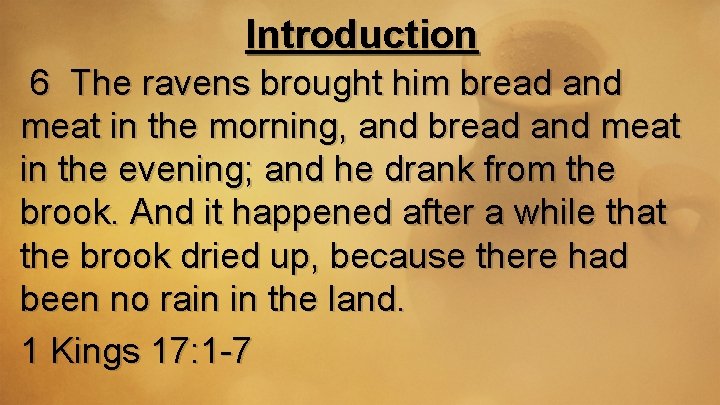 Introduction

6 The ravens brought him bread and meat in the morning, and bread and meat in the evening; and he drank from the brook. And it happened after a while that the brook dried up, because there had been no rain in the land.

1 Kings 17:1-7